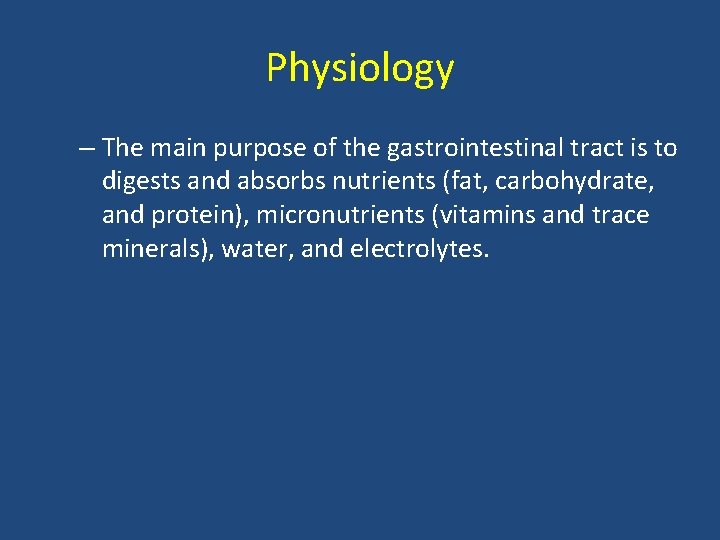 Physiology

– The main purpose of the gastrointestinal tract is to digests and absorbs nutrients (fat, carbohydrate, and protein), micronutrients (vitamins and trace minerals), water, and electrolytes.